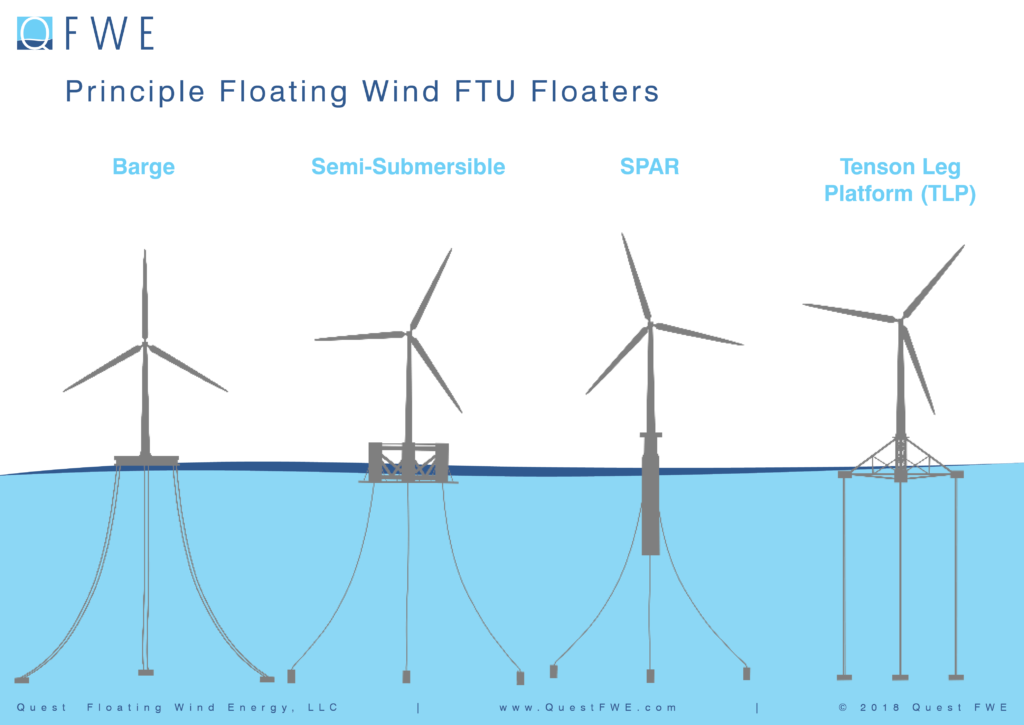 QFWE

Principle Floating Wind FTU Floaters

Barge

Semi-Submersible

SPAR

Tenson Leg Platform (TLP)

Quest Floating Wind Energy, LLC | www.QuestFWE.com | © 2018 Quest FWE